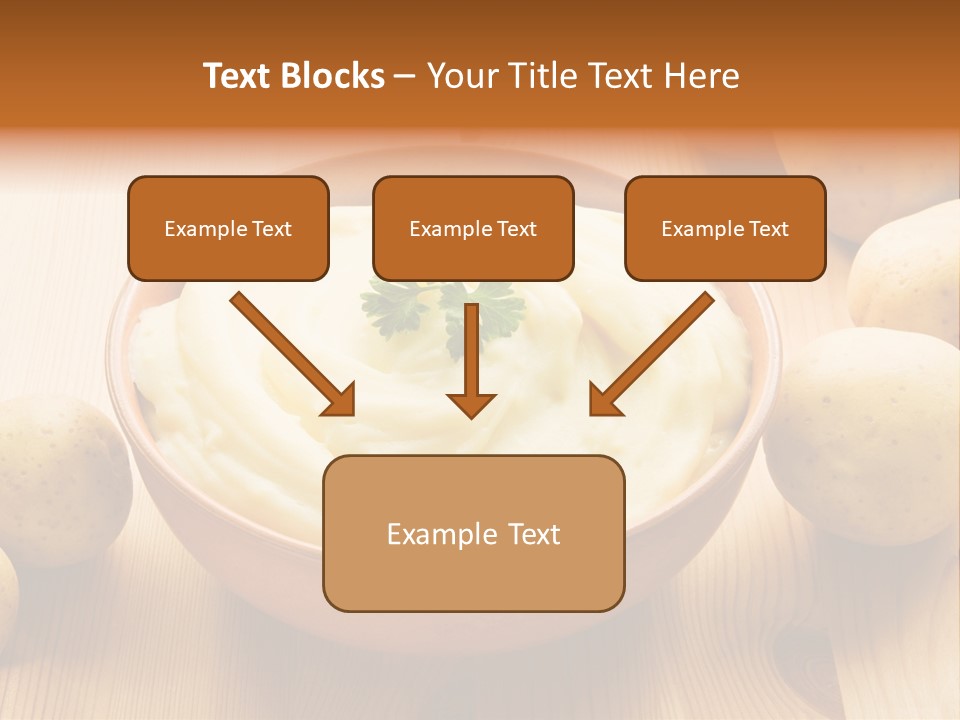 Text Blocks – Your Title Text Here

Example Text

Example Text

Example Text

Example Text